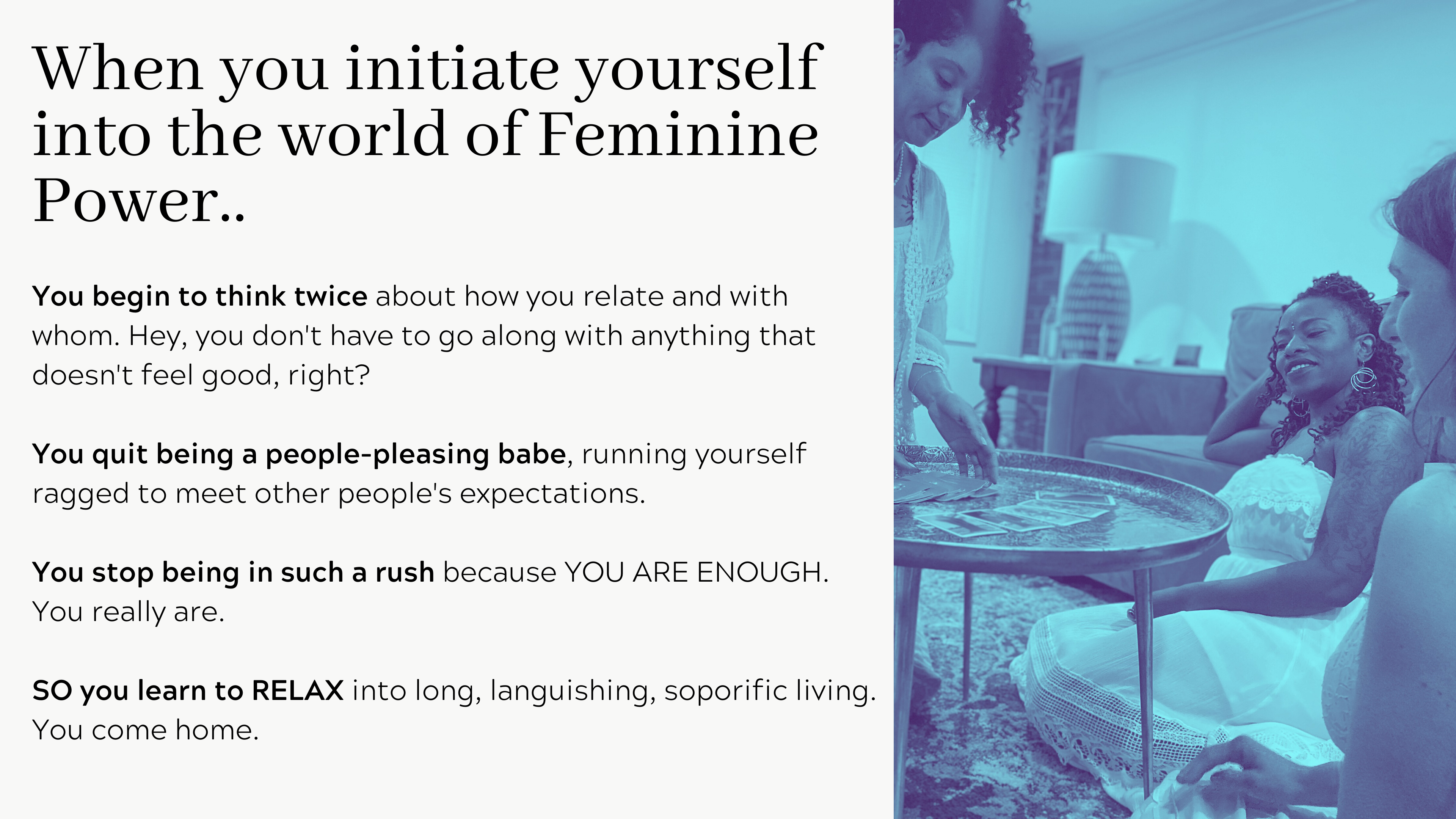 When you initiate yourself into the world of Feminine Power..

You begin to think twice about how you relate and with whom. Hey, you don't have to go along with anything that doesn't feel good, right?

You quit being a people-pleasing babe, running yourself ragged to meet other people's expectations.

You stop being in such a rush because YOU ARE ENOUGH. You really are.

SO you learn to RELAX into long, languishing, soporific living. You come home.